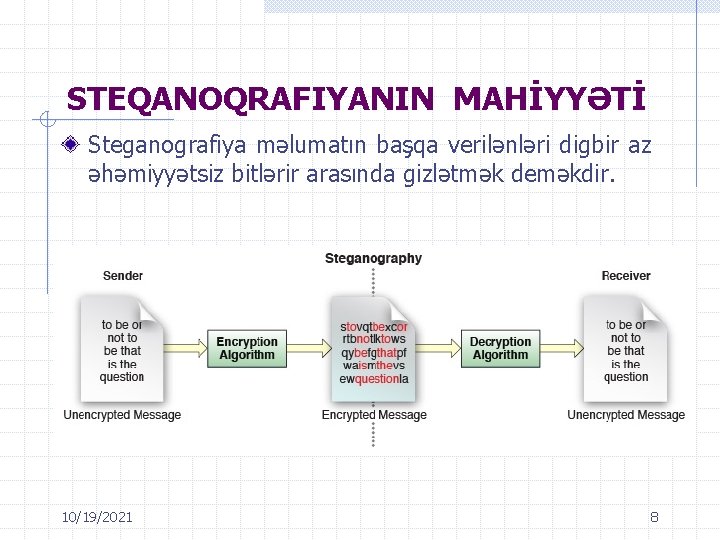 STEQANOQRAFIYANIN MAHİYYƏTİ

Steganografiya məlumatın başqa verilənləri digbir az əhəmiyyətsiz bitlərir arasında gizlətmək deməkdir.

Steganography

Sender

to be or not to be that is the question

Unencrypted Message

Encryption Algorithm

stovqtbexcor rtbnotlktows qybefgthatpf waismthevs ewquestionla

Encrypted Message

Decryption Algorithm

Receiver

to be or not to be that is the question

Unencrypted Message

10/19/2021

8